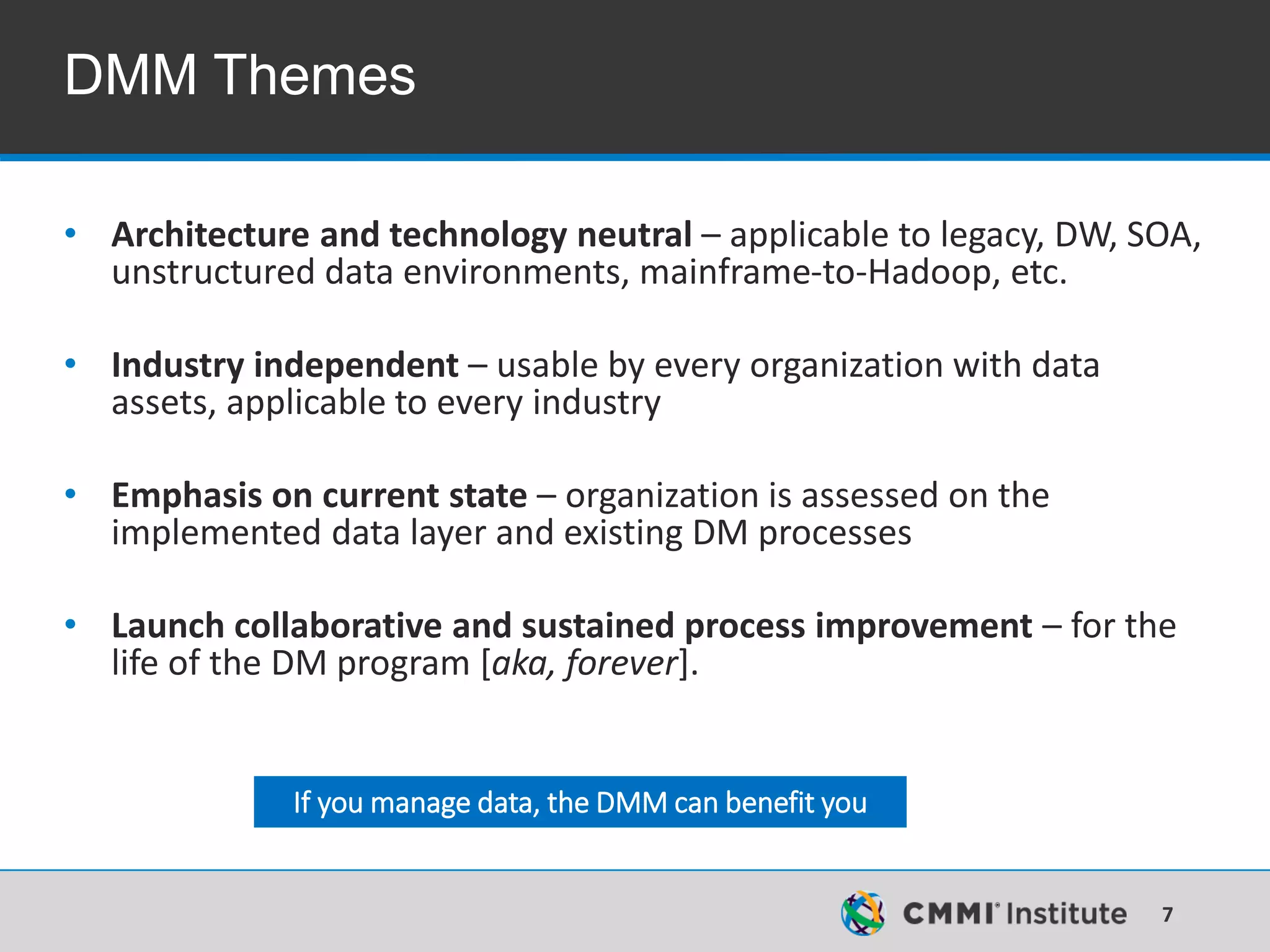 DMM Themes

• Architecture and technology neutral – applicable to legacy, DW, SOA, unstructured data environments, mainframe-to-Hadoop, etc.

• Industry independent – usable by every organization with data assets, applicable to every industry

• Emphasis on current state – organization is assessed on the implemented data layer and existing DM processes

• Launch collaborative and sustained process improvement – for the life of the DM program [aka, forever].

If you manage data, the DMM can benefit you

CMMI® Institute 7